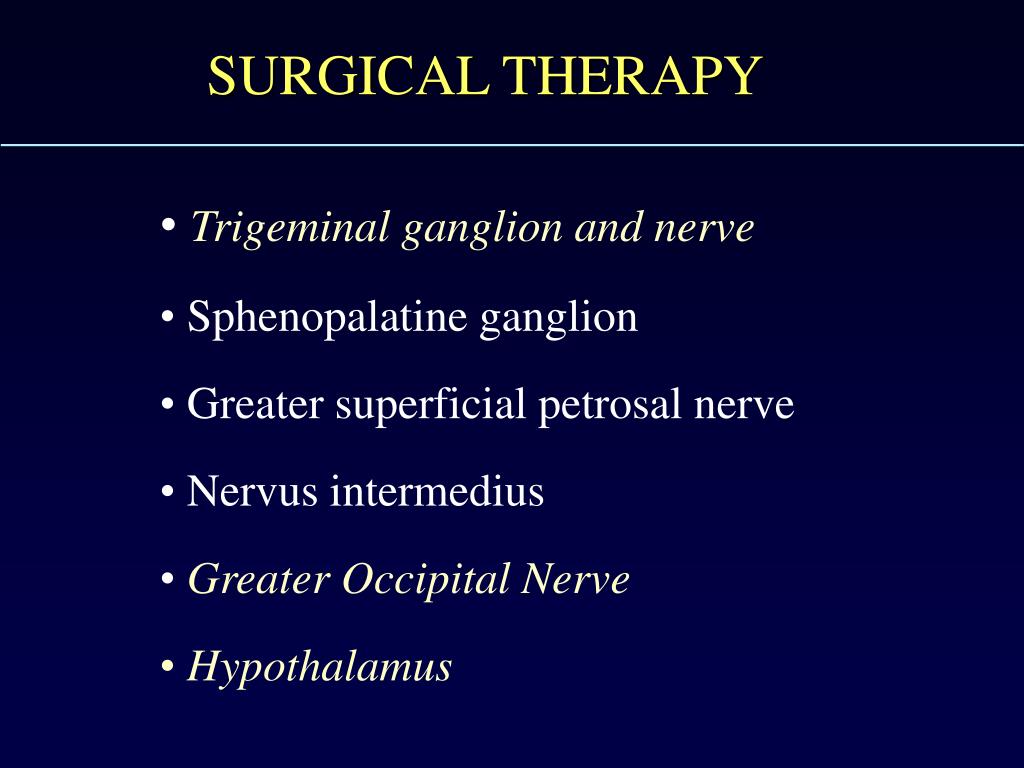 SURGICAL THERAPY

• Trigeminal ganglion and nerve
• Sphenopalatine ganglion
• Greater superficial petrosal nerve
• Nervus intermedius
• Greater Occipital Nerve
• Hypothalamus